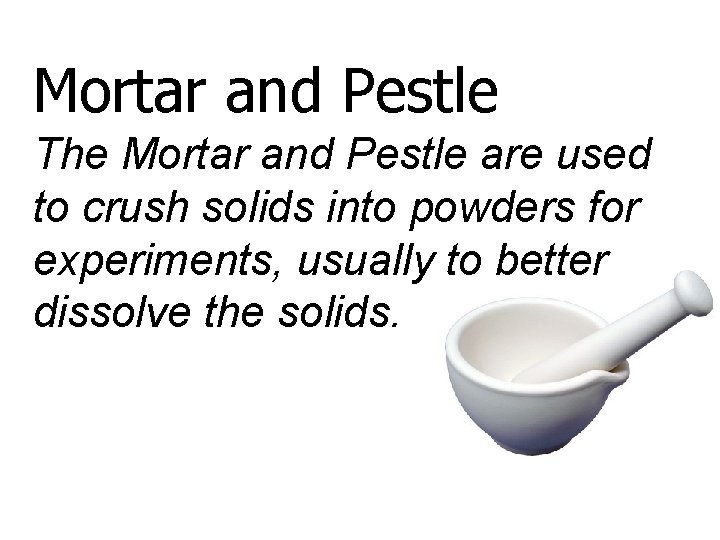 Mortar and Pestle

The Mortar and Pestle are used to crush solids into powders for experiments, usually to better dissolve the solids.